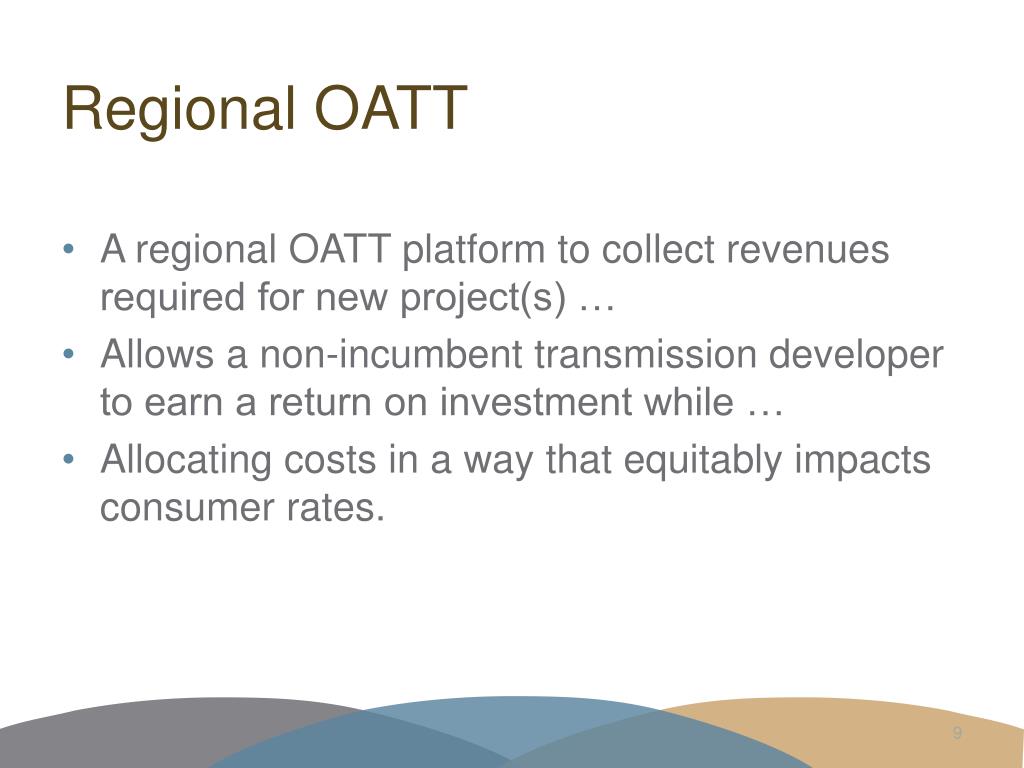 Regional OATT

• A regional OATT platform to collect revenues required for new project(s) …
• Allows a non-incumbent transmission developer to earn a return on investment while …
• Allocating costs in a way that equitably impacts consumer rates.

9